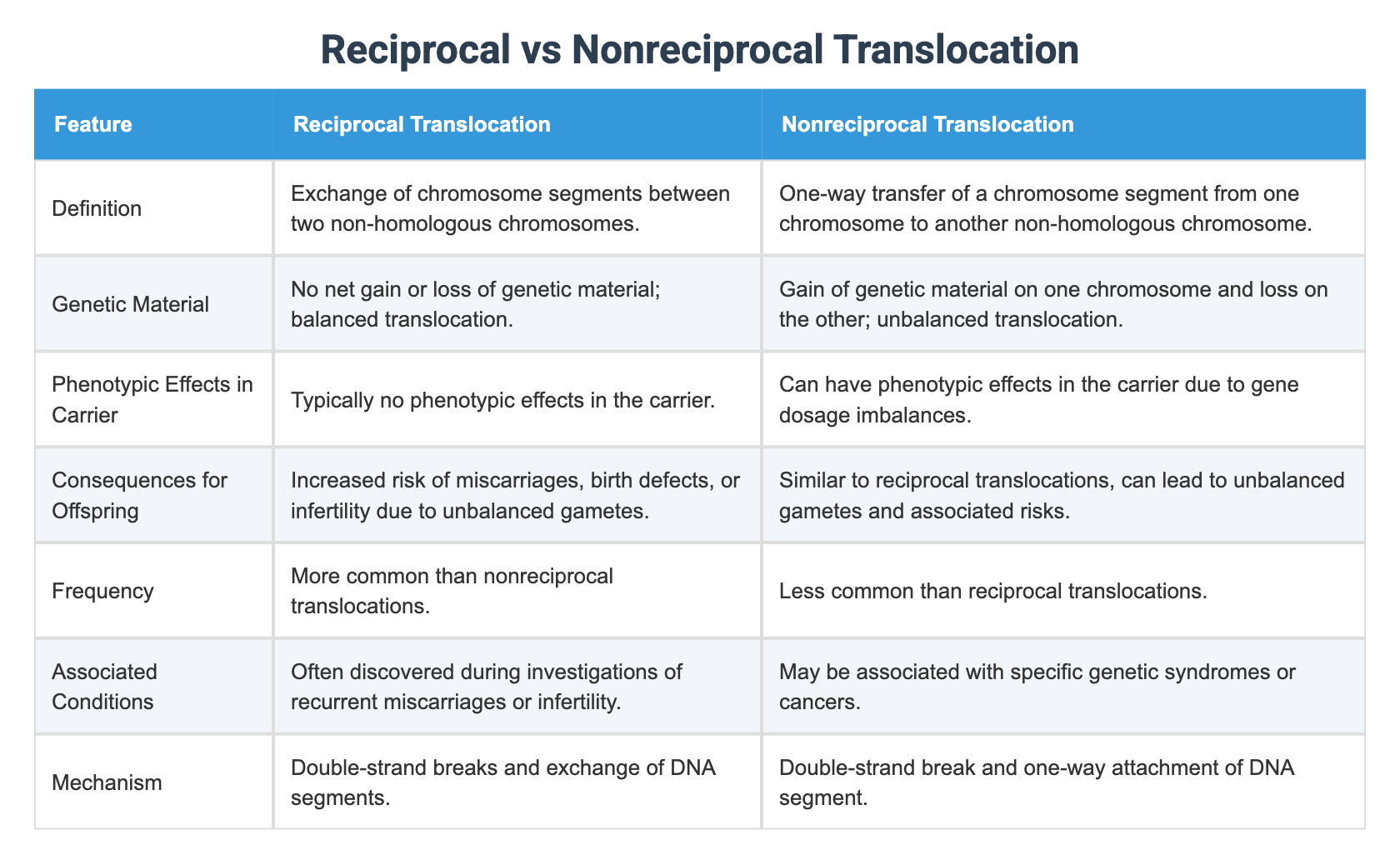 Reciprocal vs Nonreciprocal Translocation

| Feature | Reciprocal Translocation | Nonreciprocal Translocation |
|---|---|---|
| Definition | Exchange of chromosome segments between two non-homologous chromosomes. | One-way transfer of a chromosome segment from one chromosome to another non-homologous chromosome. |
| Genetic Material | No net gain or loss of genetic material; balanced translocation. | Gain of genetic material on one chromosome and loss on the other; unbalanced translocation. |
| Phenotypic Effects in Carrier | Typically no phenotypic effects in the carrier. | Can have phenotypic effects in the carrier due to gene dosage imbalances. |
| Consequences for Offspring | Increased risk of miscarriages, birth defects, or infertility due to unbalanced gametes. | Similar to reciprocal translocations, can lead to unbalanced gametes and associated risks. |
| Frequency | More common than nonreciprocal translocations. | Less common than reciprocal translocations. |
| Associated Conditions | Often discovered during investigations of recurrent miscarriages or infertility. | May be associated with specific genetic syndromes or cancers. |
| Mechanism | Double-strand breaks and exchange of DNA segments. | Double-strand break and one-way attachment of DNA segment. |